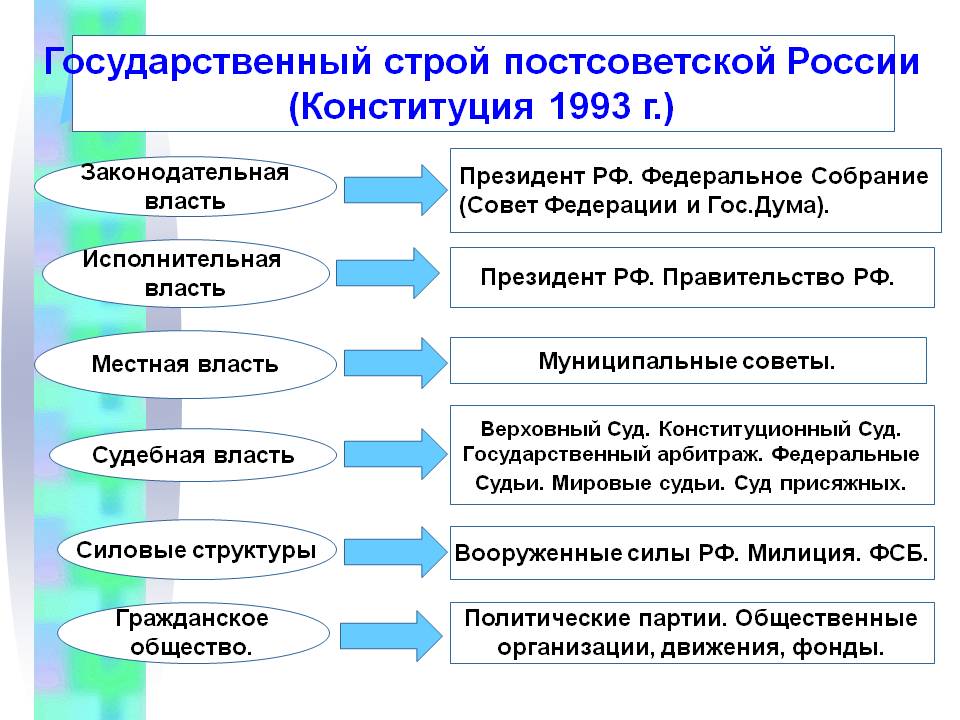 Государственный строй постсоветской России (Конституция 1993 г.)

Законодательная власть

Президент РФ. Федеральное Собрание (Совет Федерации и Гос.Дума).

Исполнительная власть

Президент РФ. Правительство РФ.

Местная власть

Муниципальные советы.

Судебная власть

Верховный Суд. Конституционный Суд. Государственный арбитраж. Федеральные Судьи. Мировые судьи. Суд присяжных.

Силовые структуры

Вооруженные силы РФ. Милиция. ФСБ.

Гражданское общество.

Политические партии. Общественные организации, движения, фонды.